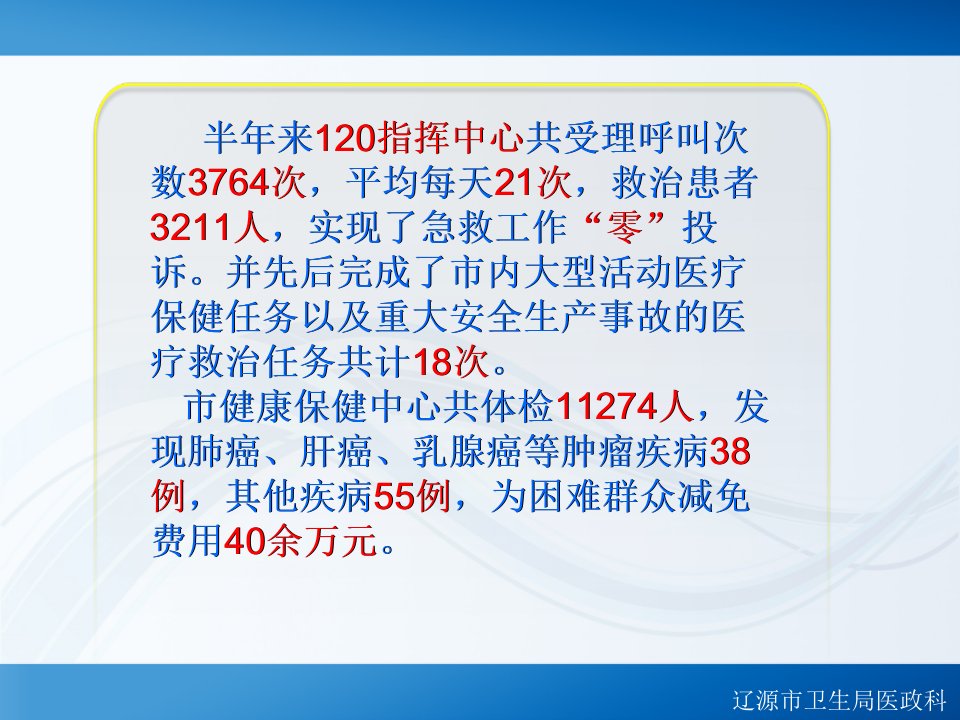 半年来120指挥中心共受理呼叫次数3764次，平均每天21次，救治患者3211人，实现了急救工作“零”投诉。并先后完成了市内大型活动医疗保健任务以及重大安全生产事故的医疗救治任务共计18次。

市健康保健中心共体检11274人，发现肺癌、肝癌、乳腺癌等肿瘤疾病38例，其他疾病55例，为困难群众减免费用40余万元。

辽源市卫生局医政科